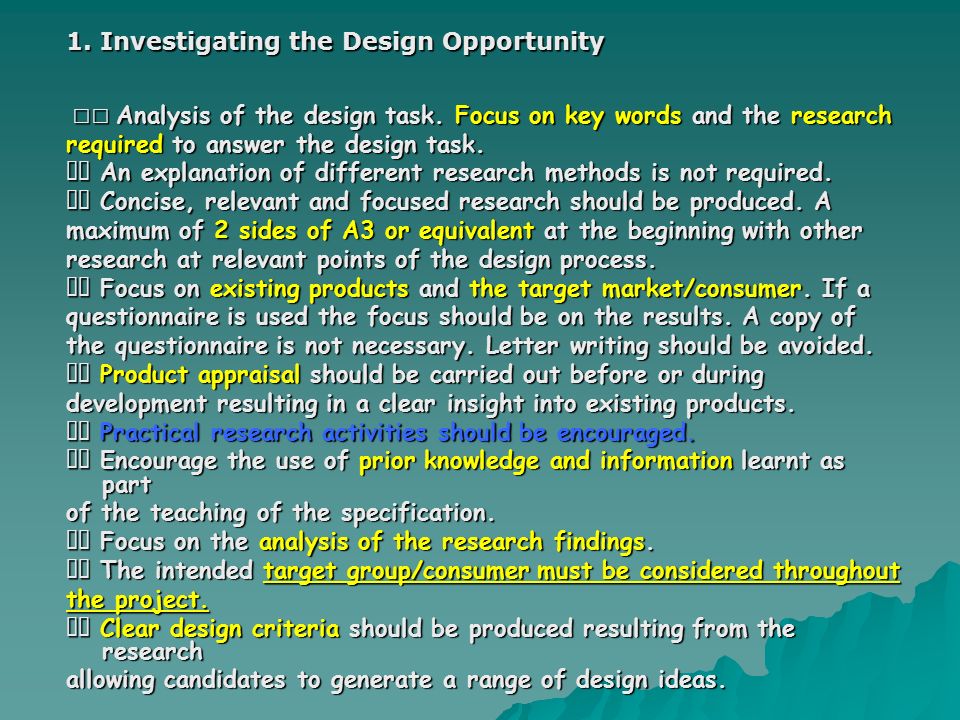 1. Investigating the Design Opportunity

□□ Analysis of the design task. Focus on key words and the research required to answer the design task.
□□ An explanation of different research methods is not required.
□□ Concise, relevant and focused research should be produced. A maximum of 2 sides of A3 or equivalent at the beginning with other research at relevant points of the design process.
□□ Focus on existing products and the target market/consumer. If a questionnaire is used the focus should be on the results. A copy of the questionnaire is not necessary. Letter writing should be avoided.
□□ Product appraisal should be carried out before or during development resulting in a clear insight into existing products.
□□ Practical research activities should be encouraged.
□□ Encourage the use of prior knowledge and information learnt as part of the teaching of the specification.
□□ Focus on the analysis of the research findings.
□□ The intended target group/consumer must be considered throughout the project.
□□ Clear design criteria should be produced resulting from the research allowing candidates to generate a range of design ideas.